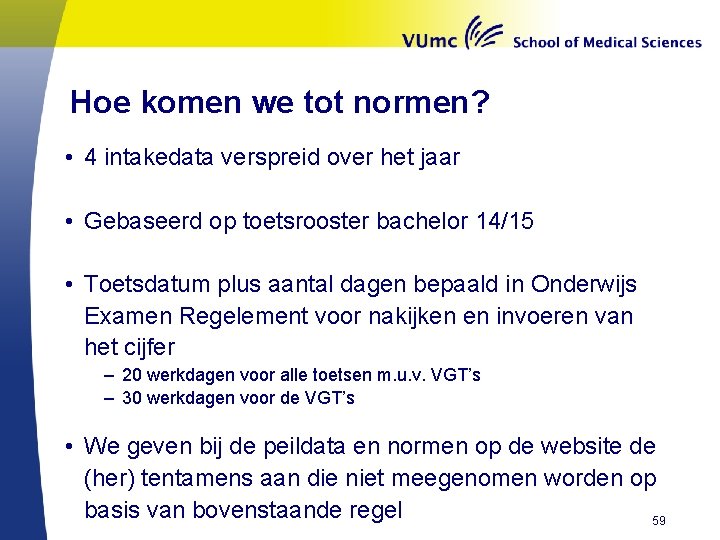 VUmc School of Medical Sciences

Hoe komen we tot normen?

• 4 intakedata verspreid over het jaar

• Gebaseerd op toetsrooster bachelor 14/15

• Toetsdatum plus aantal dagen bepaald in Onderwijs Examen Regelement voor nakijken en invoeren van het cijfer
– 20 werkdagen voor alle toetsen m.u.v. VGT's
– 30 werkdagen voor de VGT's

• We geven bij de peildata en normen op de website de (her) tentamens aan die niet meegenomen worden op basis van bovenstaande regel

59